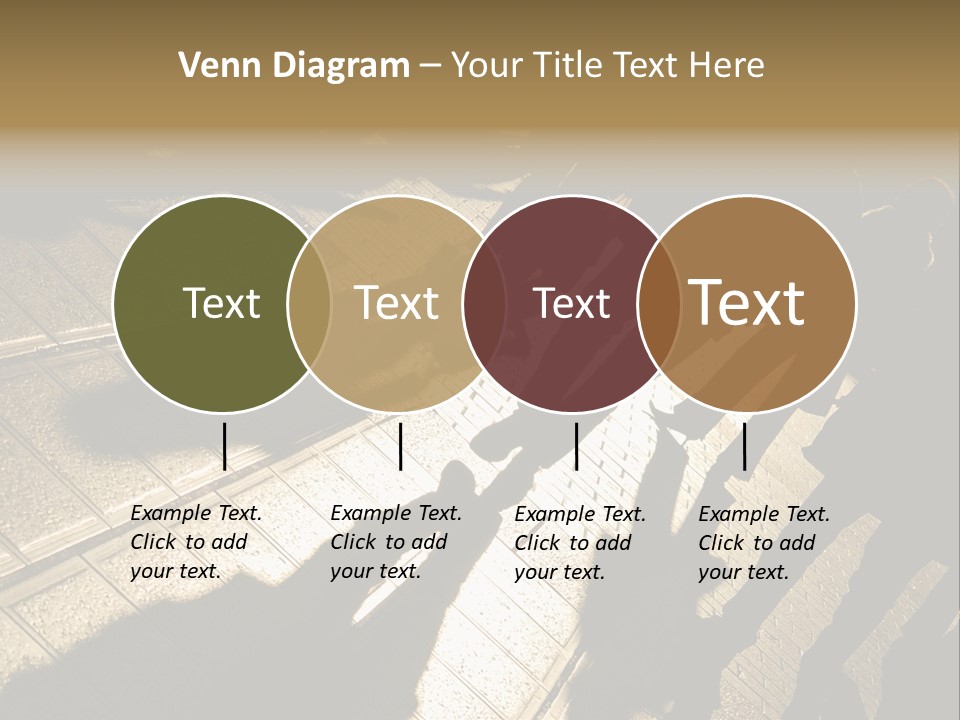 Venn Diagram – Your Title Text Here

Text

Text

Text

Text

Example Text. Click to add your text.

Example Text. Click to add your text.

Example Text. Click to add your text.

Example Text. Click to add your text.